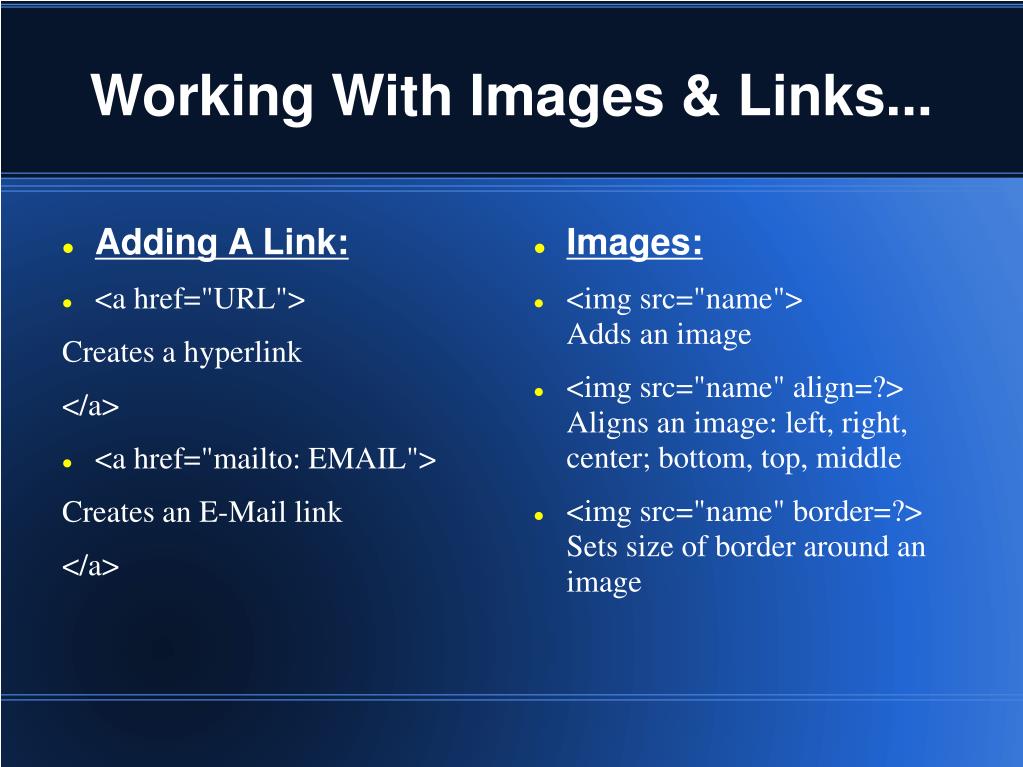 Working With Images & Links...

- Adding A Link:
- <a href="URL">

Creates a hyperlink

</a>

- <a href="mailto: EMAIL">

Creates an E-Mail link

</a>

- Images:
- <img src="name"> Adds an image
- <img src="name" align=?> Aligns an image: left, right, center; bottom, top, middle
- <img src="name" border=?> Sets size of border around an image